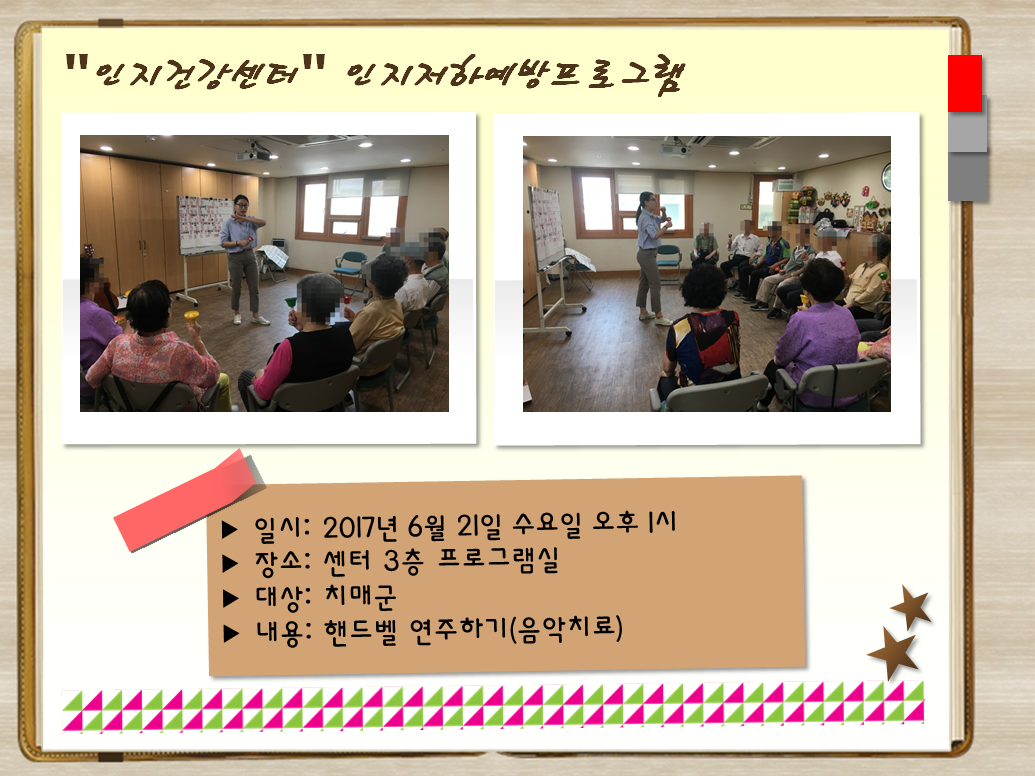 "인지건강센터" 인지저하예방프로그램

▶ 일시: 2017년 6월 21일 수요일 오후 1시
▶ 장소: 센터 3층 프로그램실
▶ 대상: 치매군
▶ 내용: 핸드벨 연주하기(음악치료)